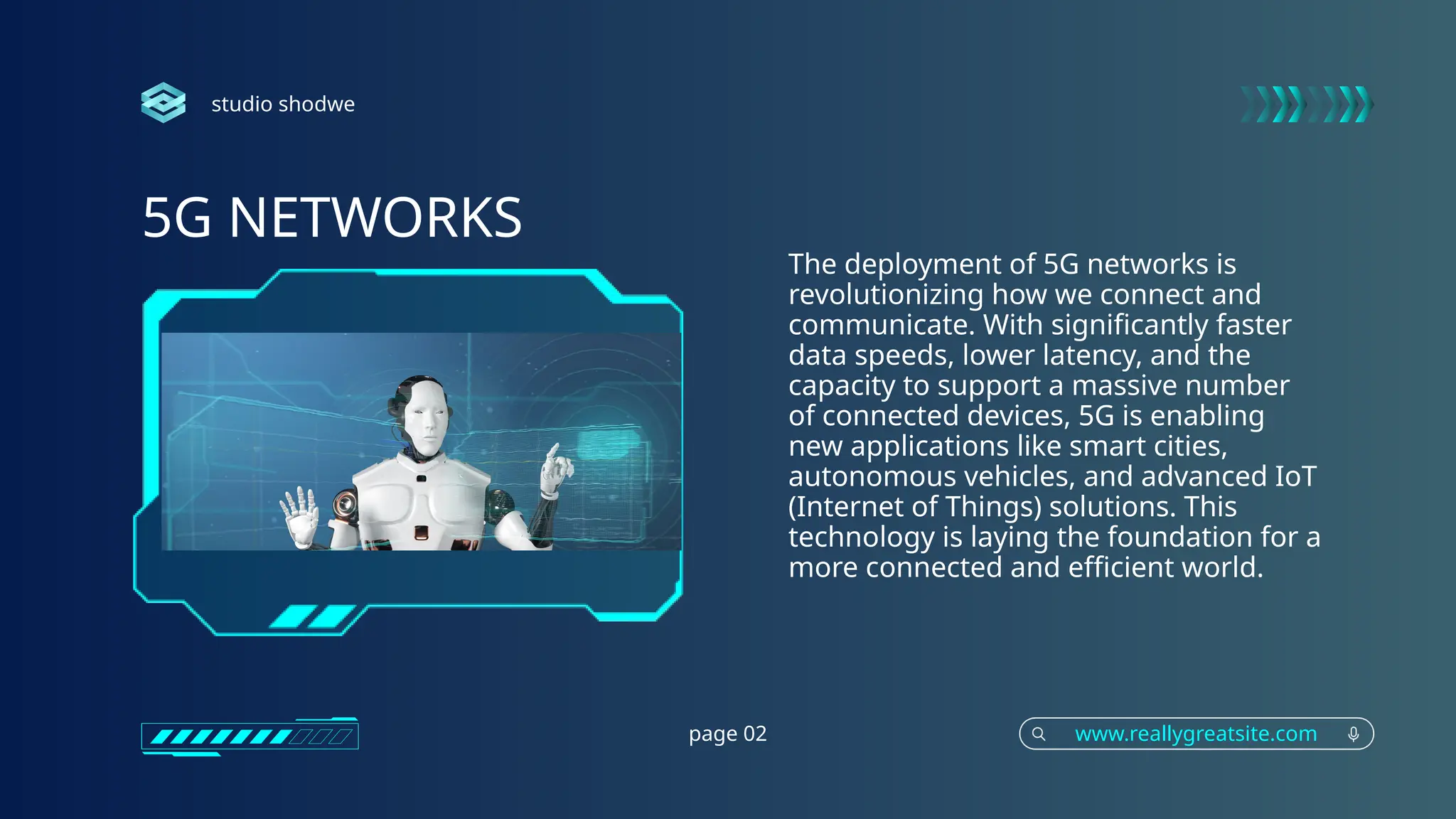 studio shodwe

5G NETWORKS

The deployment of 5G networks is revolutionizing how we connect and communicate. With significantly faster data speeds, lower latency, and the capacity to support a massive number of connected devices, 5G is enabling new applications like smart cities, autonomous vehicles, and advanced IoT (Internet of Things) solutions. This technology is laying the foundation for a more connected and efficient world.

page 02

www.reallygreatsite.com